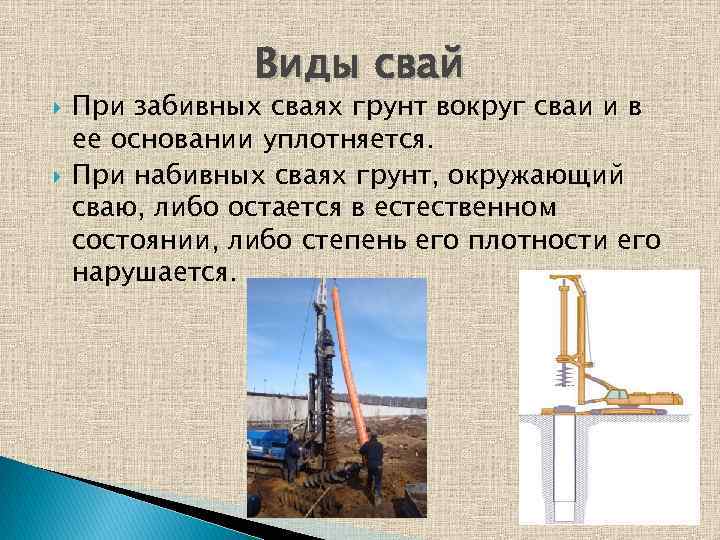 Виды свай

При забивных сваях грунт вокруг сваи и в ее основании уплотняется.

При набивных сваях грунт, окружающий сваю, либо остается в естественном состоянии, либо степень его плотности его нарушается.